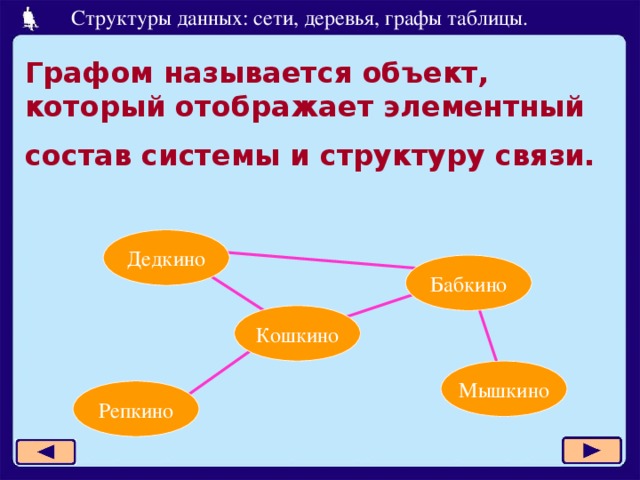 Структуры данных: сети, деревья, графы таблицы.

Графом называется объект, который отображает элементный состав системы и структуру связи.

Дедкино

Бабкино

Кошкино

Мышкино

Репкино